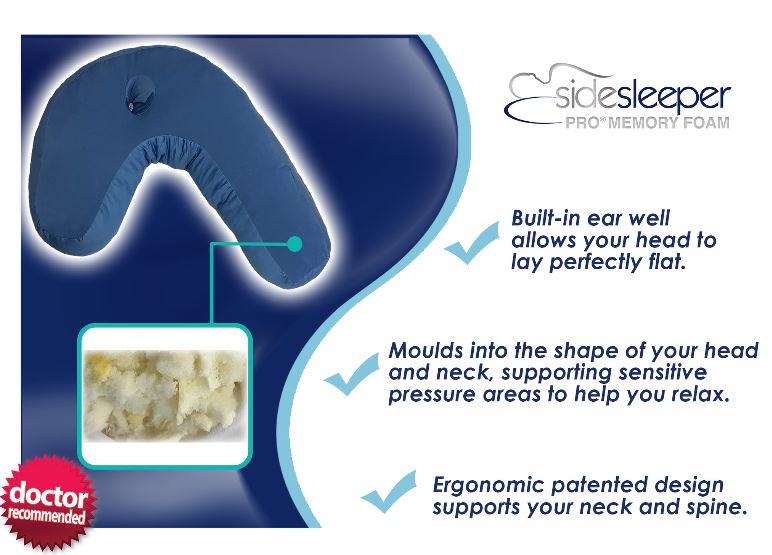 sidesleeper
PRO® MEMORY FOAM

Built-in ear well allows your head to lay perfectly flat.

Moulds into the shape of your head and neck, supporting sensitive pressure areas to help you relax.

Ergonomic patented design supports your neck and spine.

doctor recommended